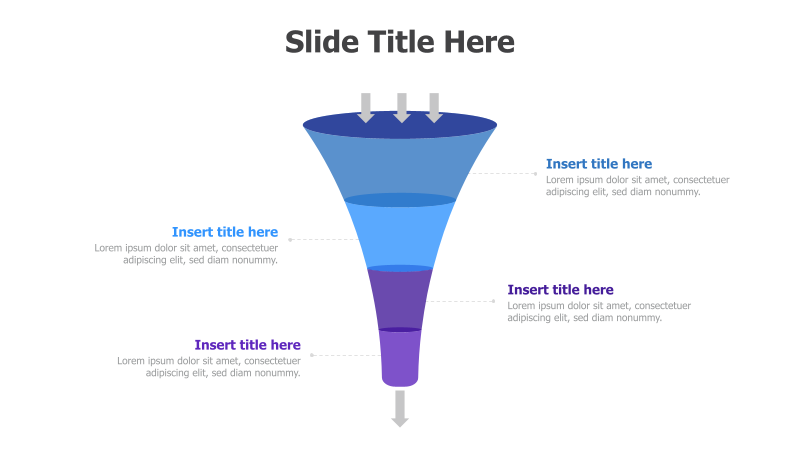 Slide Title Here

Insert title here
Lorem ipsum dolor sit amet, consectetuer adipiscing elit, sed diam nonummy.

Insert title here
Lorem ipsum dolor sit amet, consectetuer adipiscing elit, sed diam nonummy.

Insert title here
Lorem ipsum dolor sit amet, consectetuer adipiscing elit, sed diam nonummy.

Insert title here
Lorem ipsum dolor sit amet, consectetuer adipiscing elit, sed diam nonummy.